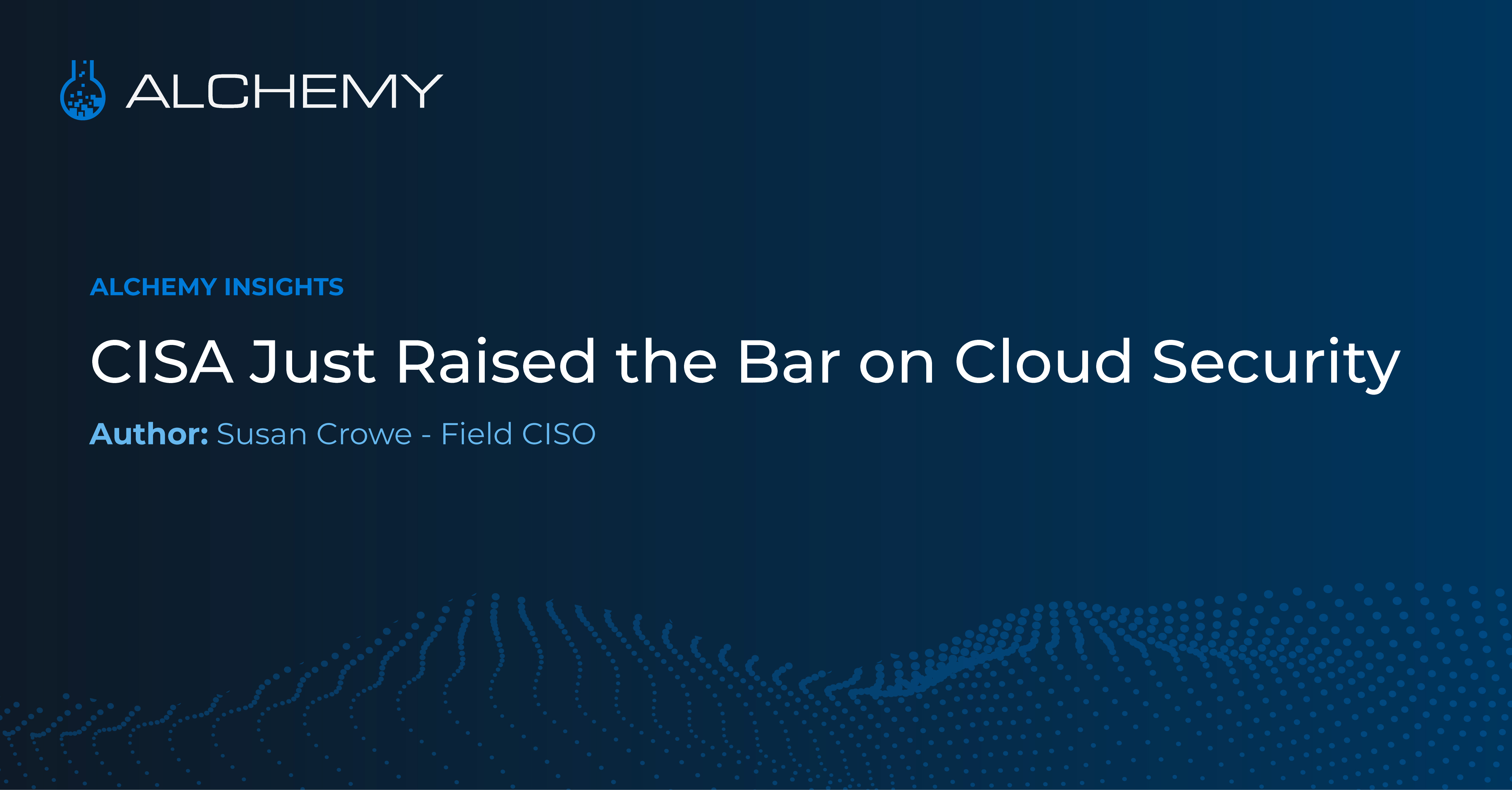 ALCHEMY

ALCHEMY INSIGHTS

CISA Just Raised the Bar on Cloud Security

Author: Susan Crowe - Field CISO